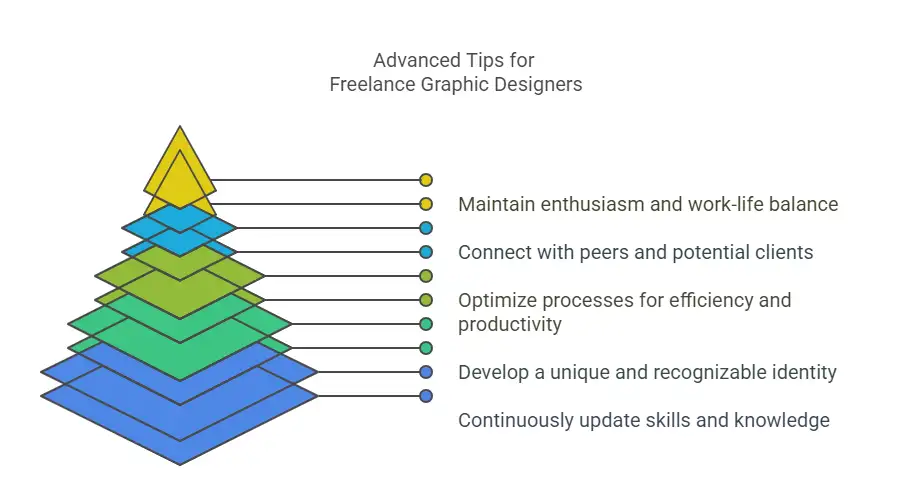 Advanced Tips for
Freelance Graphic Designers

Maintain enthusiasm and work-life balance

Connect with peers and potential clients

Optimize processes for efficiency and productivity

Develop a unique and recognizable identity

Continuously update skills and knowledge